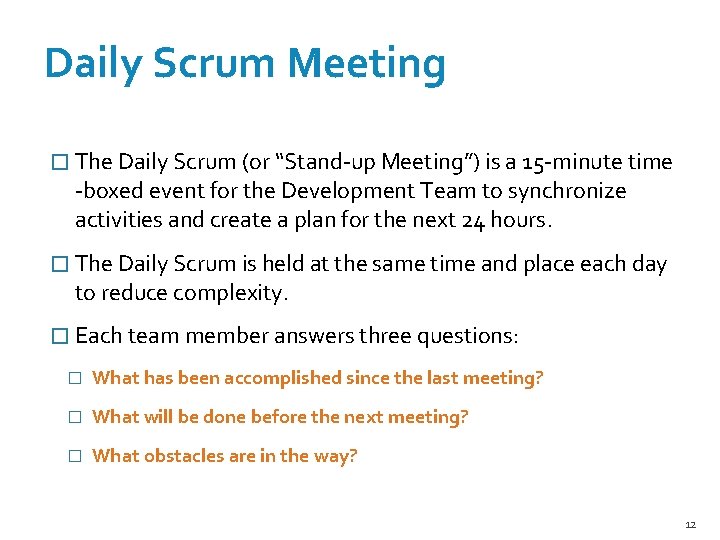 Daily Scrum Meeting

□ The Daily Scrum (or "Stand-up Meeting") is a 15-minute time -boxed event for the Development Team to synchronize activities and create a plan for the next 24 hours.

□ The Daily Scrum is held at the same time and place each day to reduce complexity.

□ Each team member answers three questions:

□ What has been accomplished since the last meeting?

□ What will be done before the next meeting?

□ What obstacles are in the way?

12